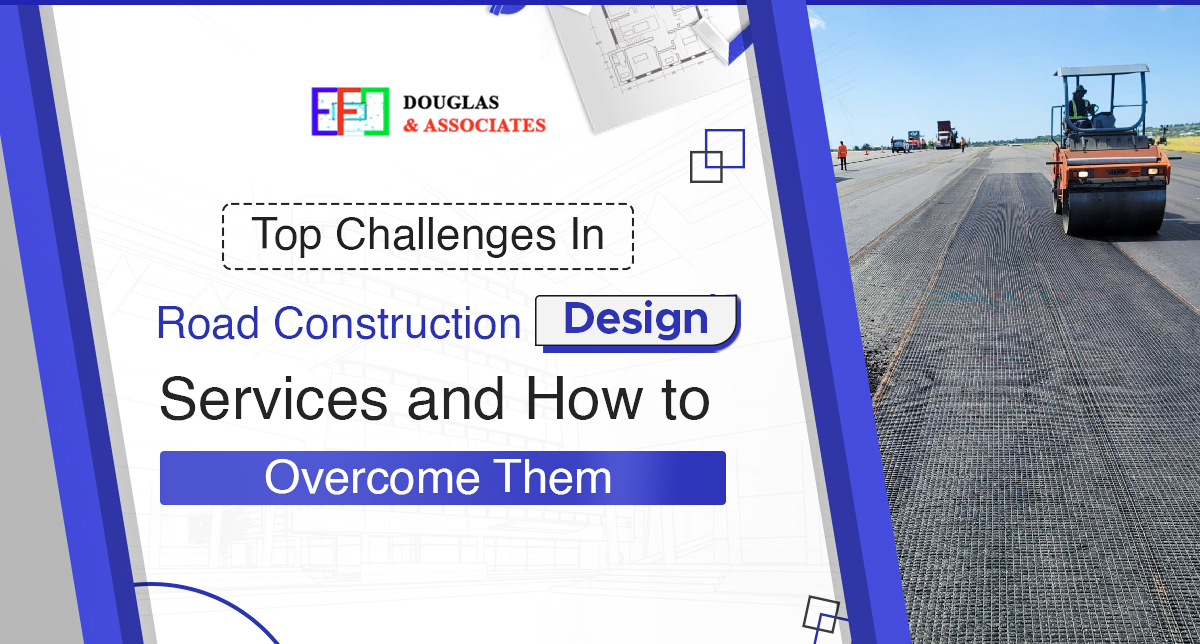 DOUGLAS
& ASSOCIATES

Top Challenges In

Road Construction Design

Services and How to

Overcome Them